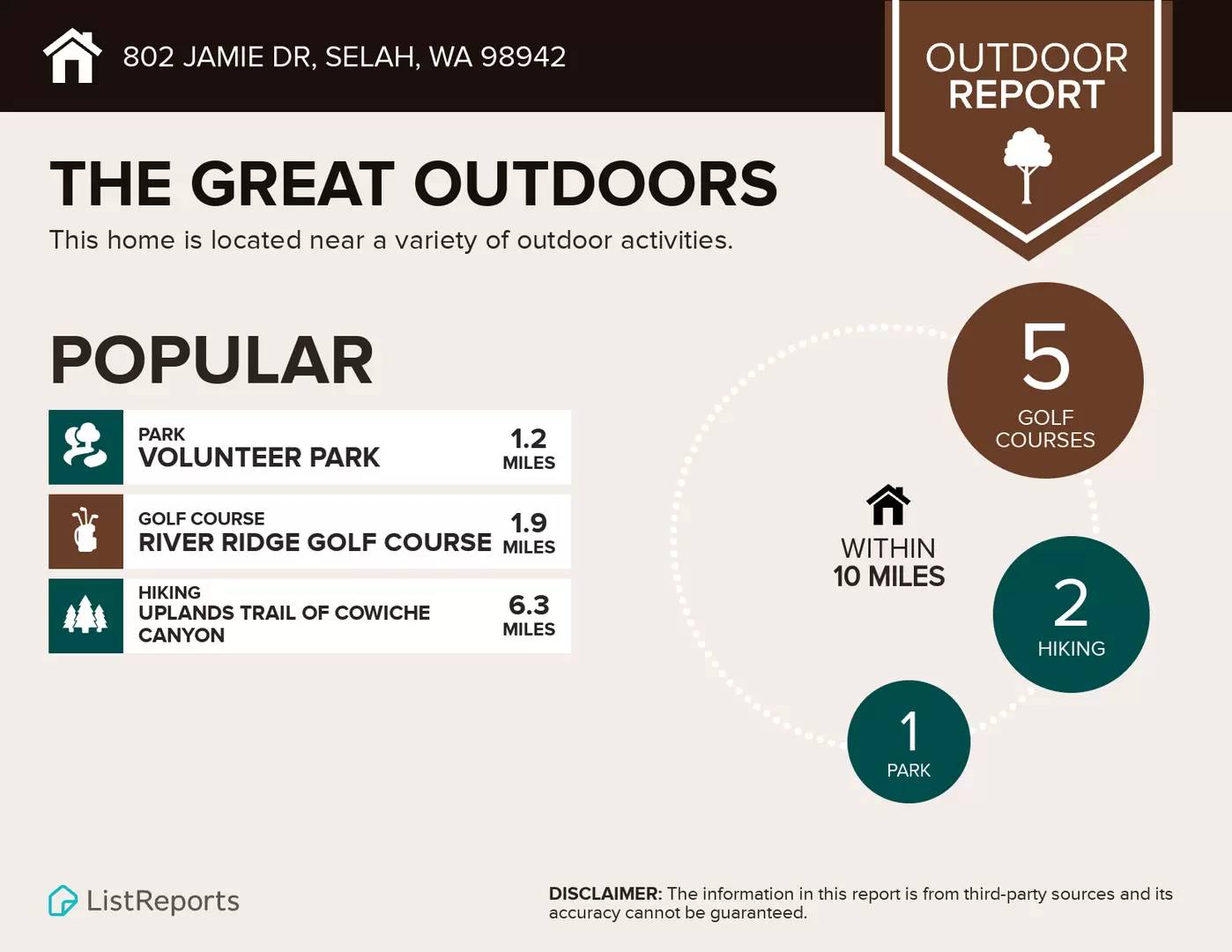 802 JAMIE DR, SELAH, WA 98942

OUTDOOR REPORT

THE GREAT OUTDOORS

This home is located near a variety of outdoor activities.

POPULAR

PARK
VOLUNTEER PARK
1.2
MILES

GOLF COURSE
RIVER RIDGE GOLF COURSE
1.9
MILES

HIKING
UPLANDS TRAIL OF COWICHE CANYON
6.3
MILES

5
GOLF COURSES

WITHIN
10 MILES

2
HIKING

1
PARK

ListReports

DISCLAIMER: The information in this report is from third-party sources and its accuracy cannot be guaranteed.